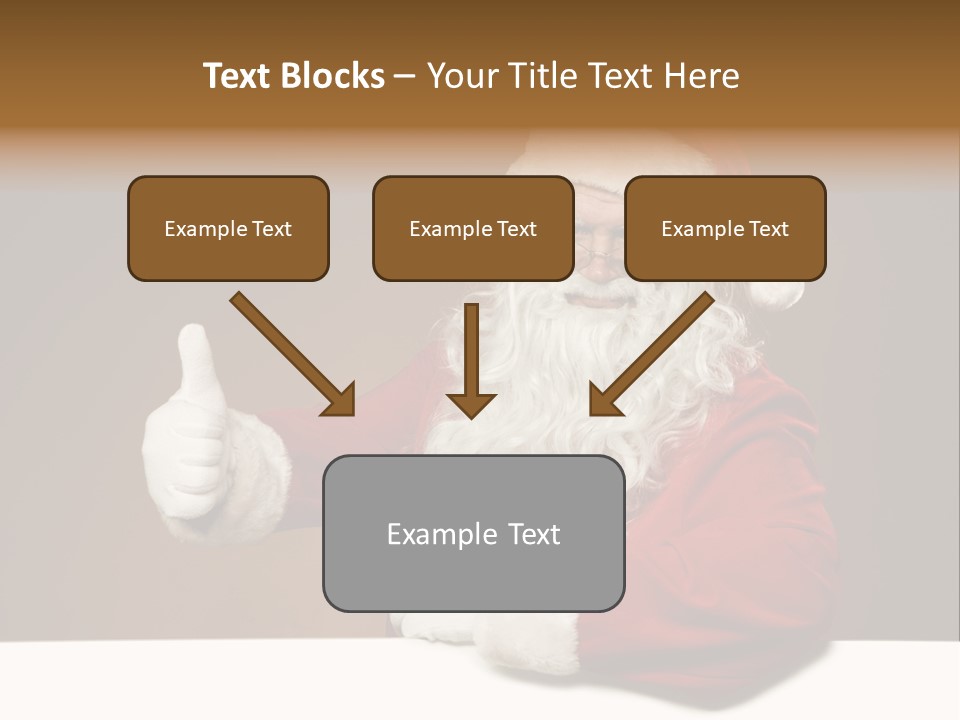 Text Blocks – Your Title Text Here

Example Text

Example Text

Example Text

Example Text